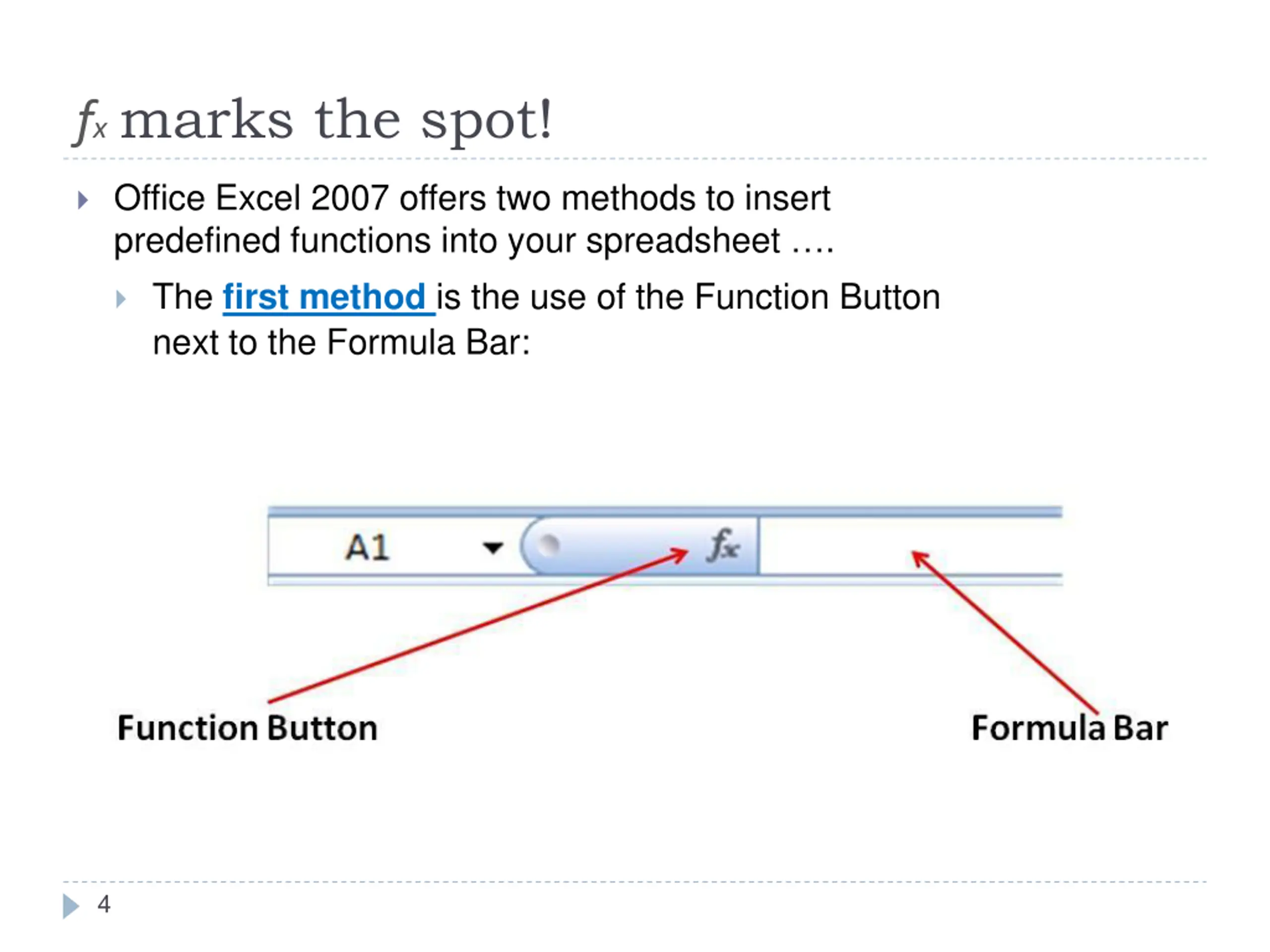 $f_x$ marks the spot!

Office Excel 2007 offers two methods to insert predefined functions into your spreadsheet ….

The first method is the use of the Function Button next to the Formula Bar:

A1

$f_x$

Function Button

Formula Bar

4